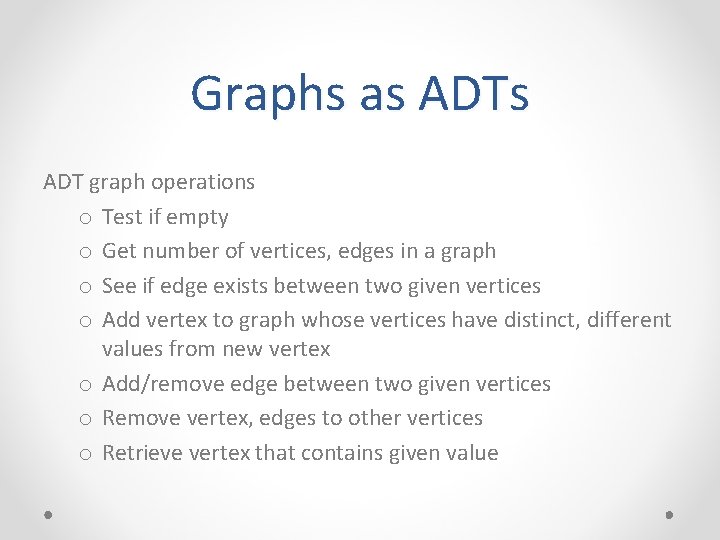 Graphs as ADTs

ADT graph operations

o Test if empty
o Get number of vertices, edges in a graph
o See if edge exists between two given vertices
o Add vertex to graph whose vertices have distinct, different values from new vertex
o Add/remove edge between two given vertices
o Remove vertex, edges to other vertices
o Retrieve vertex that contains given value